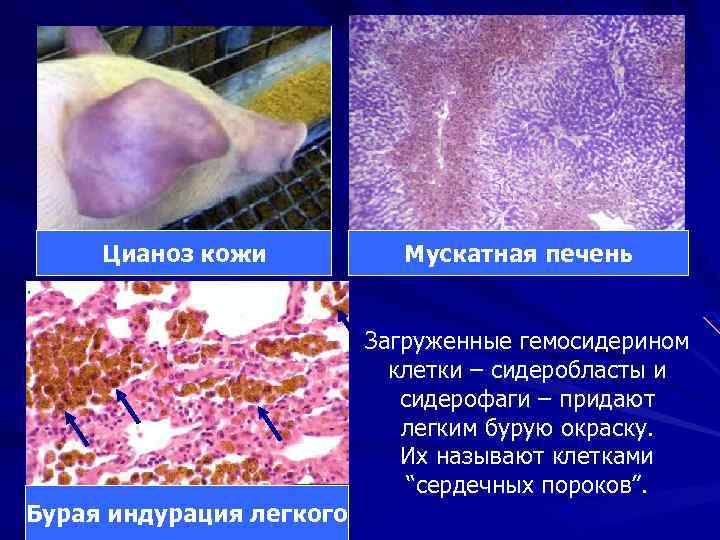 Цианоз кожи

Мускатная печень

Бурая индурация легкого

Загруженные гемосидерином клетки – сидеробласты и сидерофаги – придают легким бурую окраску. Их называют клетками “сердечных пороков”.